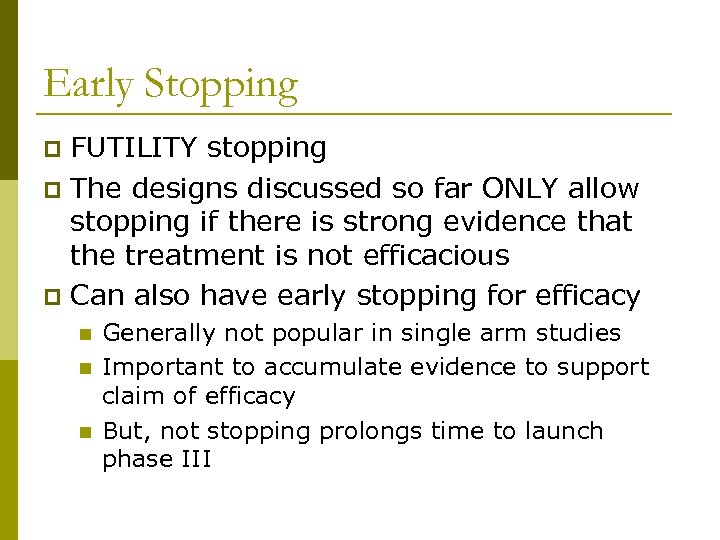 Early Stopping

FUTILITY stopping

The designs discussed so far ONLY allow stopping if there is strong evidence that the treatment is not efficacious

Can also have early stopping for efficacy

Generally not popular in single arm studies

Important to accumulate evidence to support claim of efficacy

But, not stopping prolongs time to launch phase III